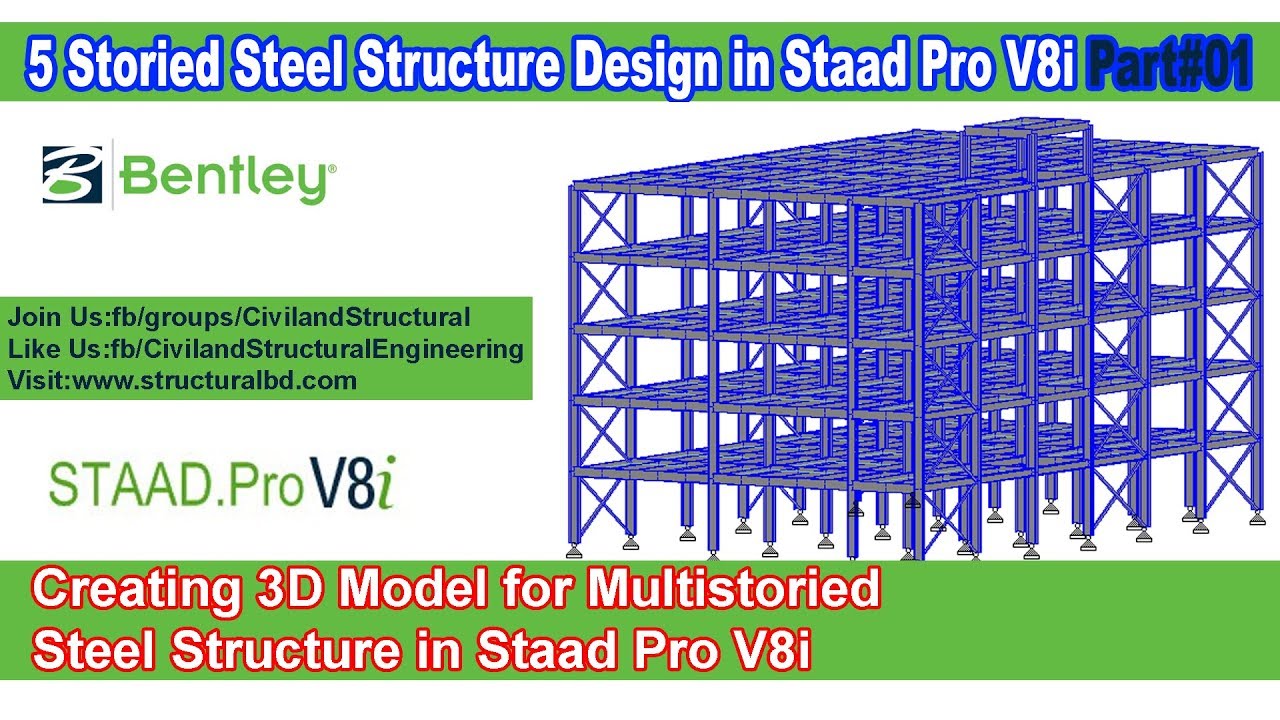 5 Storied Steel Structure Design in Staad Pro V8i Part#01

Bentley®

Join Us:fb/groups/CivilandStructural
Like Us:fb/CivilandStructuralEngineering
Visit:www.structuralbd.com

STAAD.Pro V8i

Creating 3D Model for Multistoried Steel Structure in Staad Pro V8i